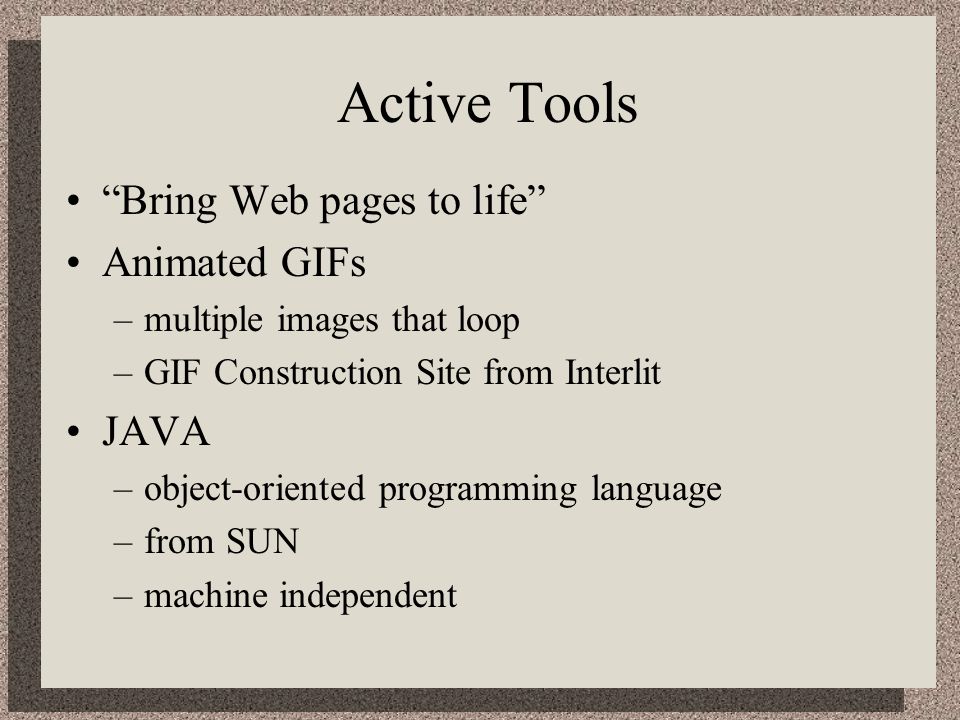 Active Tools

• “Bring Web pages to life”
• Animated GIFs
– multiple images that loop
– GIF Construction Site from Interlit
• JAVA
– object-oriented programming language
– from SUN
– machine independent